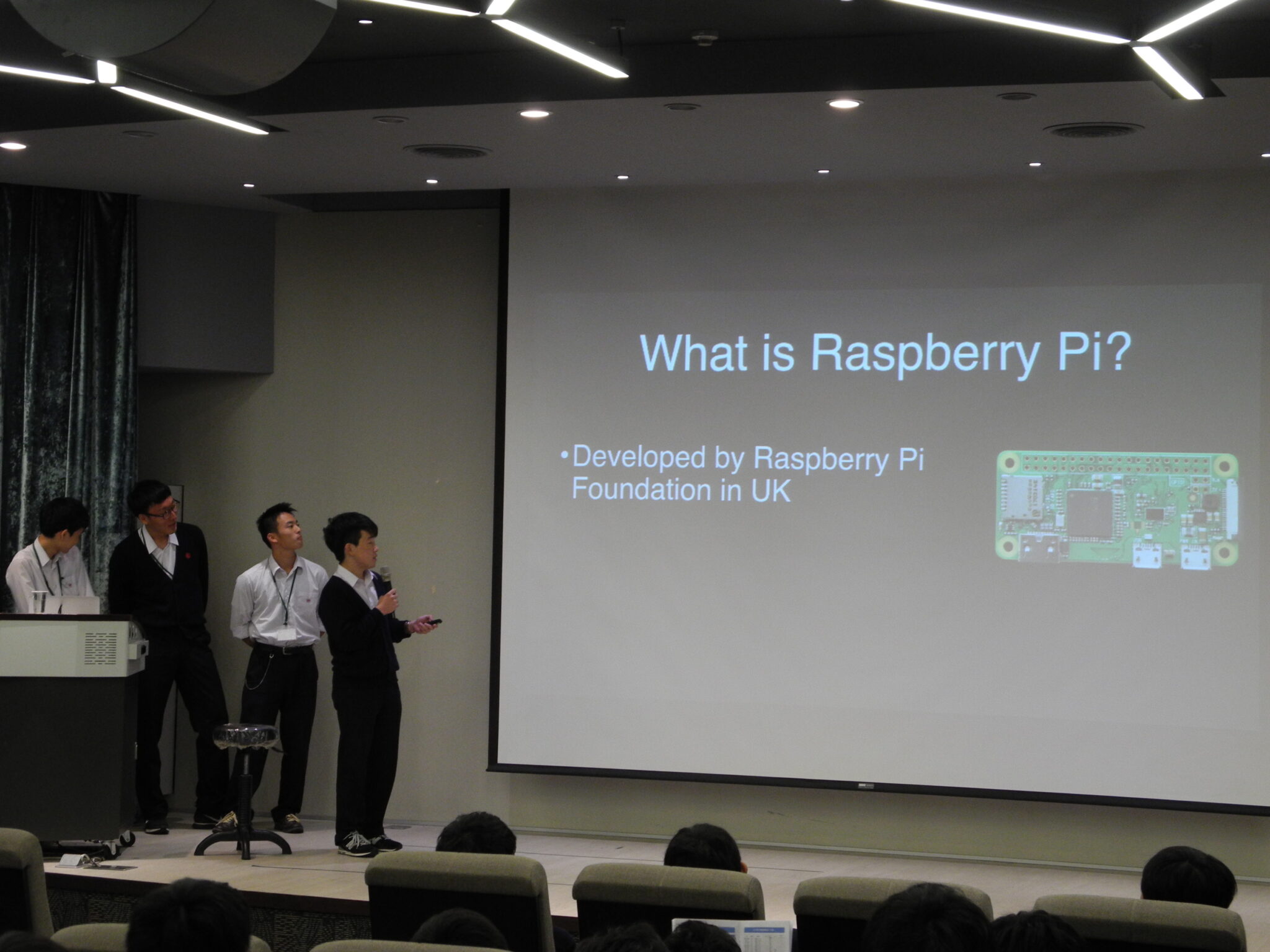 What is Raspberry Pi?

•Developed by Raspberry Pi Foundation in UK